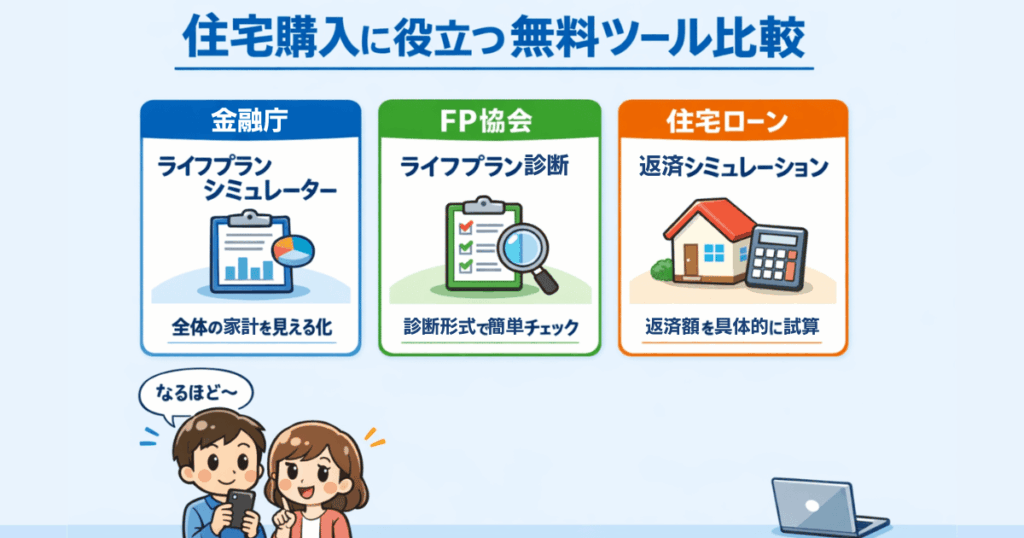 住宅購入に役立つ無料ツール比較

金融庁
ライフプラン
シミュレーター
全体の家計を見える化

FP協会
ライフプラン診断
診断形式で簡単チェック

住宅ローン
返済シミュレーション
返済額を具体的に試算

なるほど〜